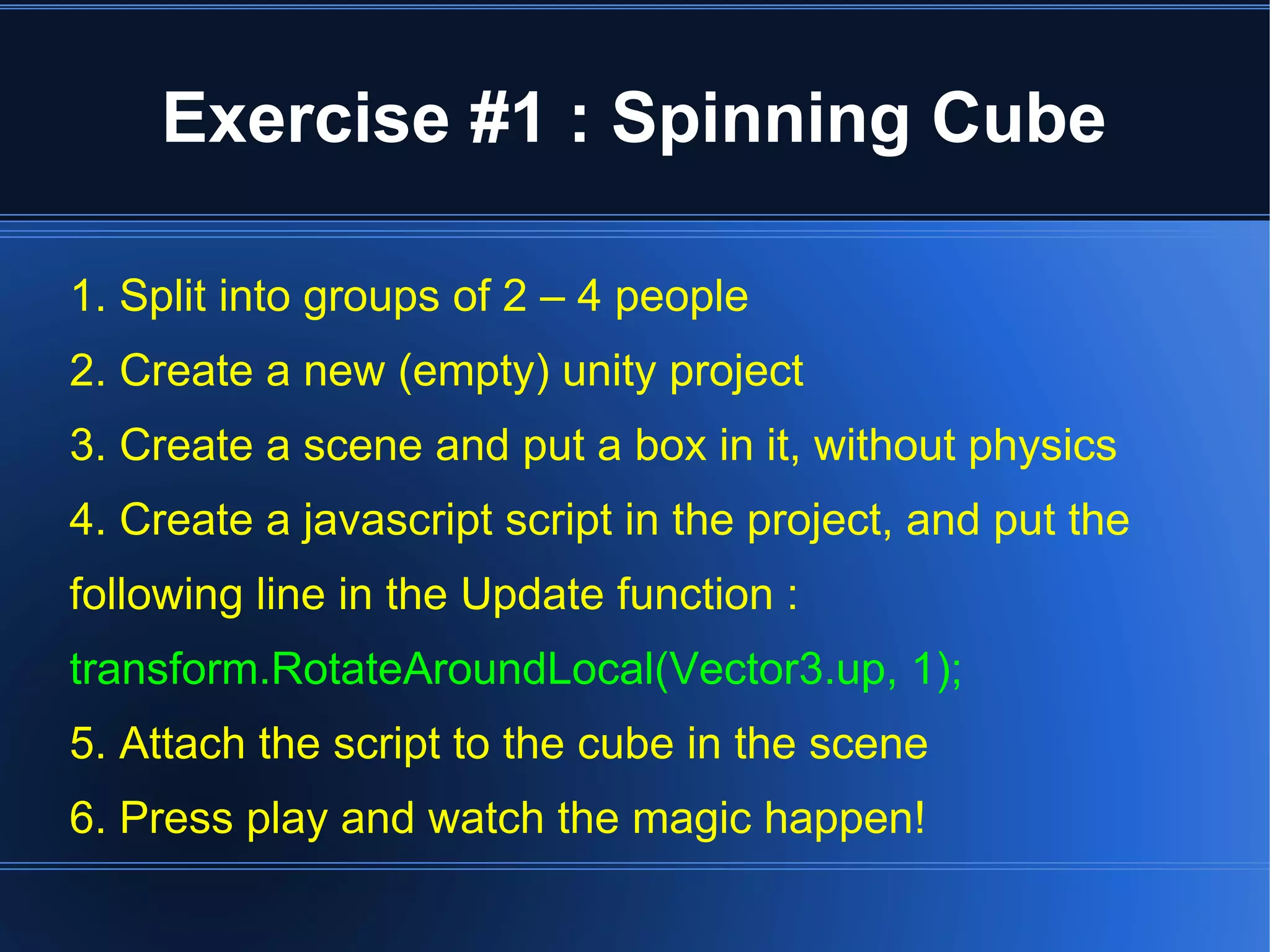 Exercise #1 : Spinning Cube

1. Split into groups of 2 – 4 people

2. Create a new (empty) unity project

3. Create a scene and put a box in it, without physics

4. Create a javascript script in the project, and put the following line in the Update function :

transform.RotateAroundLocal(Vector3.up, 1);

5. Attach the script to the cube in the scene

6. Press play and watch the magic happen!